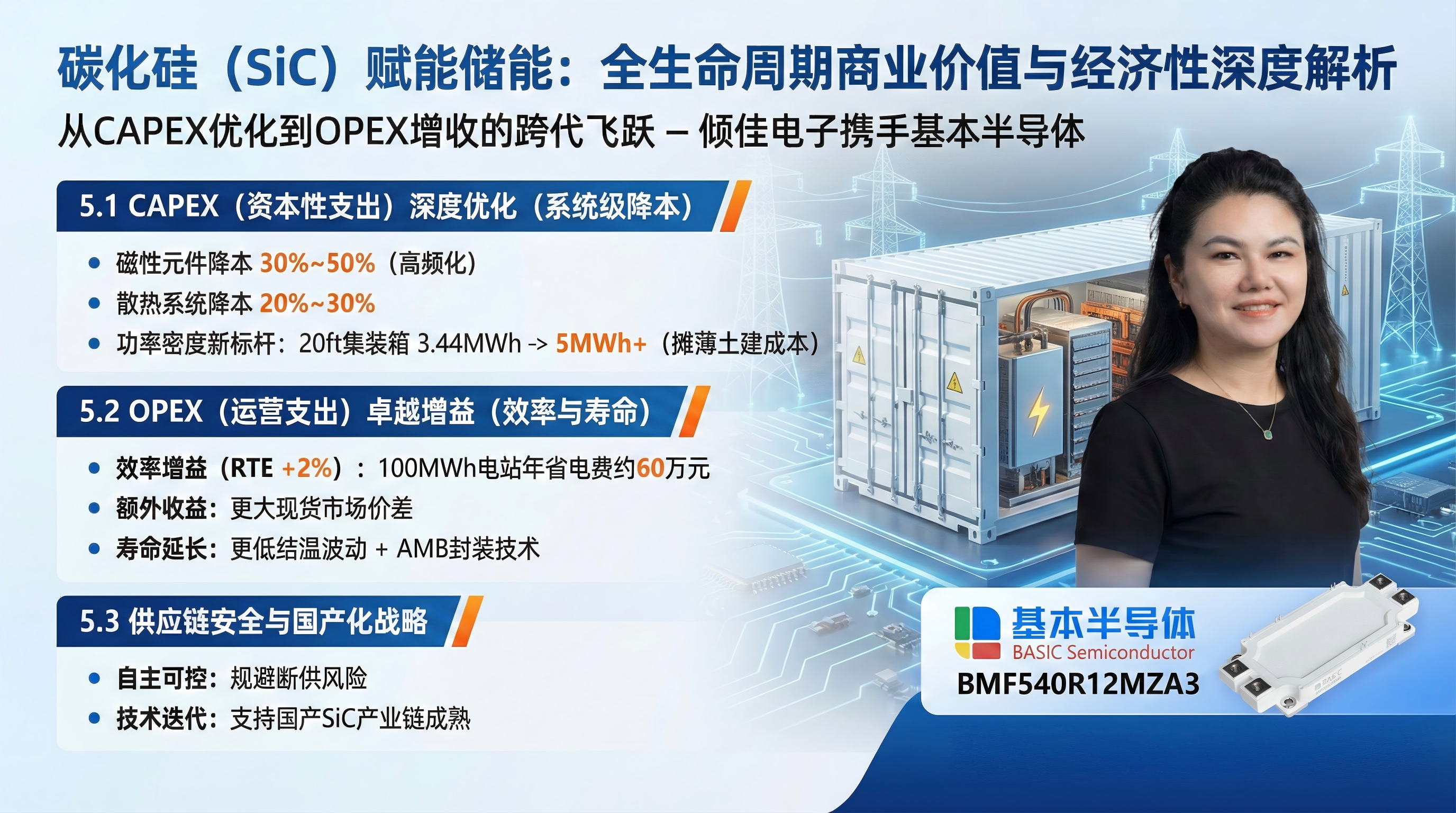 碳化硅（SiC）赋能储能：全生命周期商业价值与经济性深度解析

从CAPEX优化到OPEX增收的跨代飞跃 – 倾佳电子携手基本半导体

5.1 CAPEX（资本性支出）深度优化（系统级降本）

- 磁性元件降本 30%~50%（高频化）
- 散热系统降本 20%~30%
- 功率密度新标杆：20ft集装箱 3.44MWh -> 5MWh+（摊薄土建成本）

5.2 OPEX（运营支出）卓越增益（效率与寿命）

- 效率增益（RTE +2%）：100MWh电站年省电费约60万元
- 额外收益：更大现货市场价差
- 寿命延长：更低结温波动 + AMB封装技术

5.3 供应链安全与国产化战略

- 自主可控：规避断供风险
- 技术迭代：支持国产SiC产业链成熟

基本半导体
BASIC Semiconductor
BMF540R12MZA3